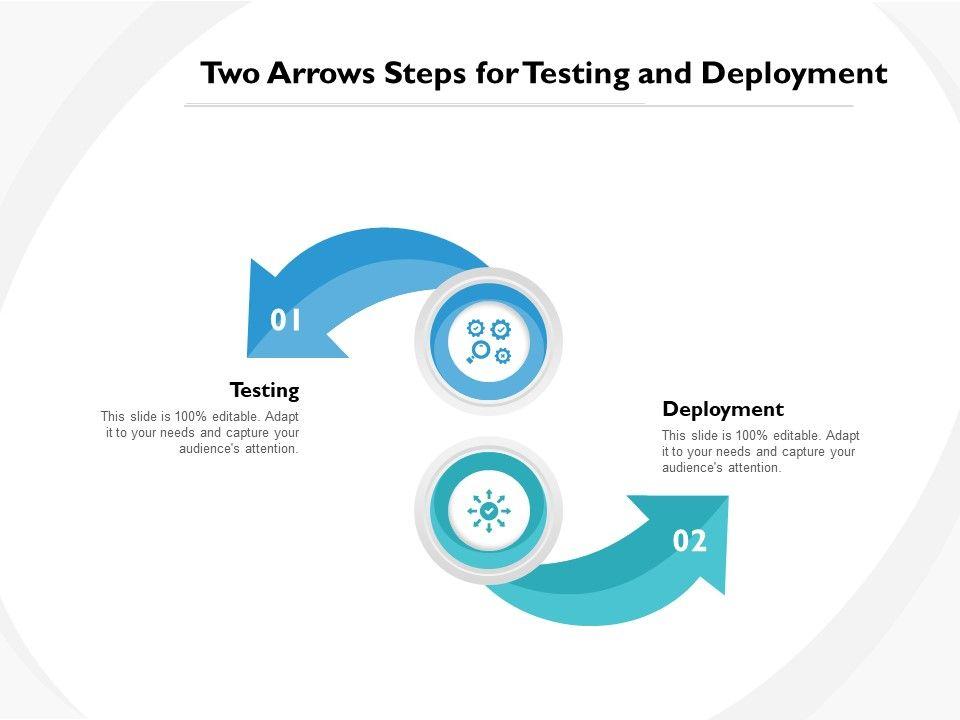 Two Arrows Steps for Testing and Deployment

01

Testing

This slide is 100% editable. Adapt it to your needs and capture your audience's attention.

Deployment

This slide is 100% editable. Adapt it to your needs and capture your audience's attention.

02